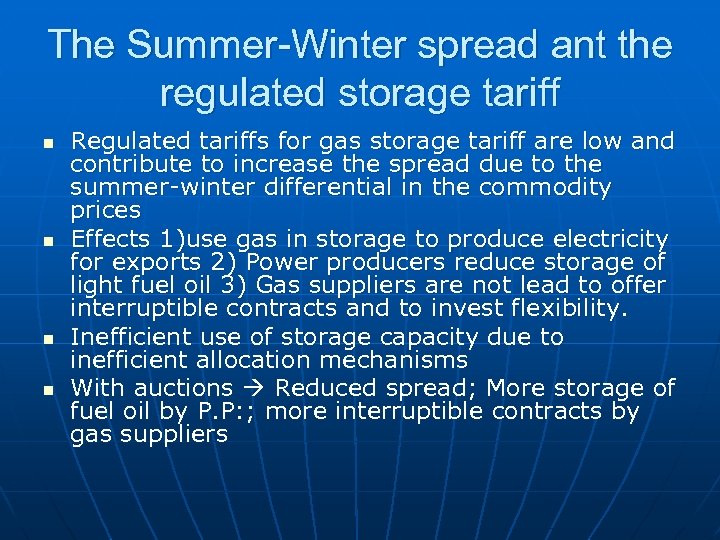 The Summer-Winter spread ant the regulated storage tariff

- Regulated tariffs for gas storage tariff are low and contribute to increase the spread due to the summer-winter differential in the commodity prices
- Effects 1)use gas in storage to produce electricity for exports 2) Power producers reduce storage of light fuel oil 3) Gas suppliers are not lead to offer interruptible contracts and to invest flexibility.
- Inefficient use of storage capacity due to inefficient allocation mechanisms
- With auctions → Reduced spread; More storage of fuel oil by P.P:; more interruptible contracts by gas suppliers